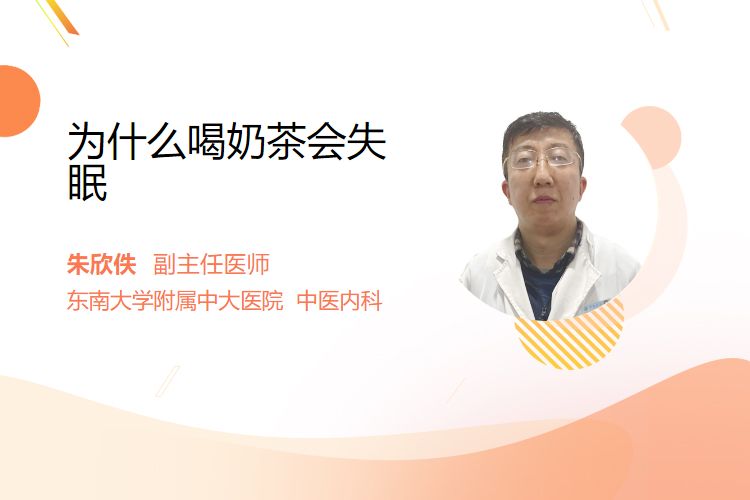 为什么喝奶茶会失眠

朱欣佚 副主任医师

东南大学附属中大医院 中医内科